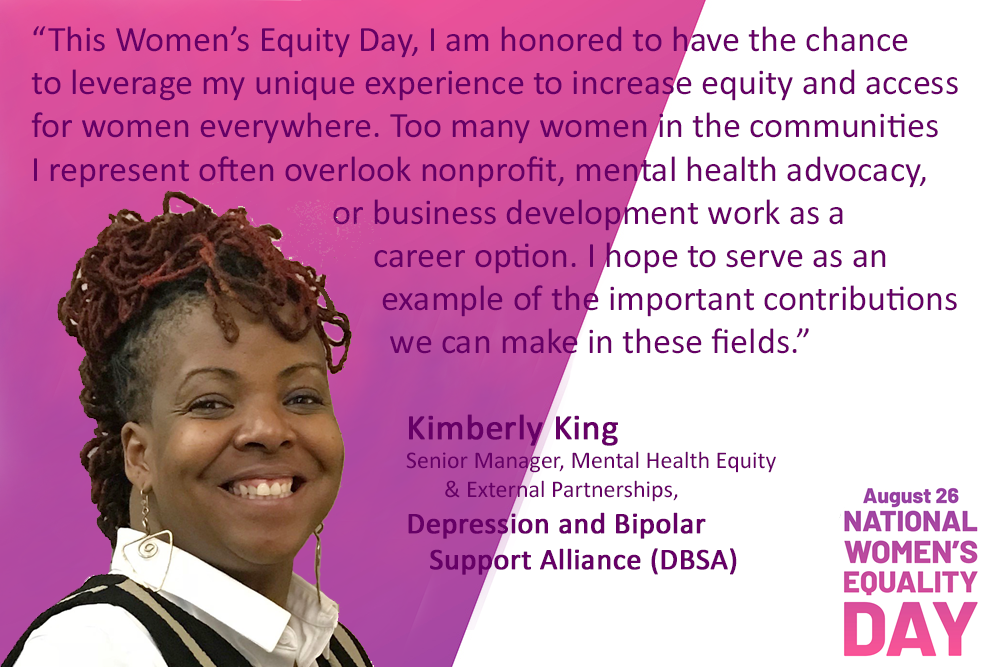 “This Women’s Equity Day, I am honored to have the chance to leverage my unique experience to increase equity and access for women everywhere. Too many women in the communities I represent often overlook nonprofit, mental health advocacy, or business development work as a career option. I hope to serve as an example of the important contributions we can make in these fields.”

Kimberly King
Senior Manager, Mental Health Equity & External Partnerships,
Depression and Bipolar Support Alliance (DBSA)

August 26
NATIONAL WOMEN’S EQUALITY DAY